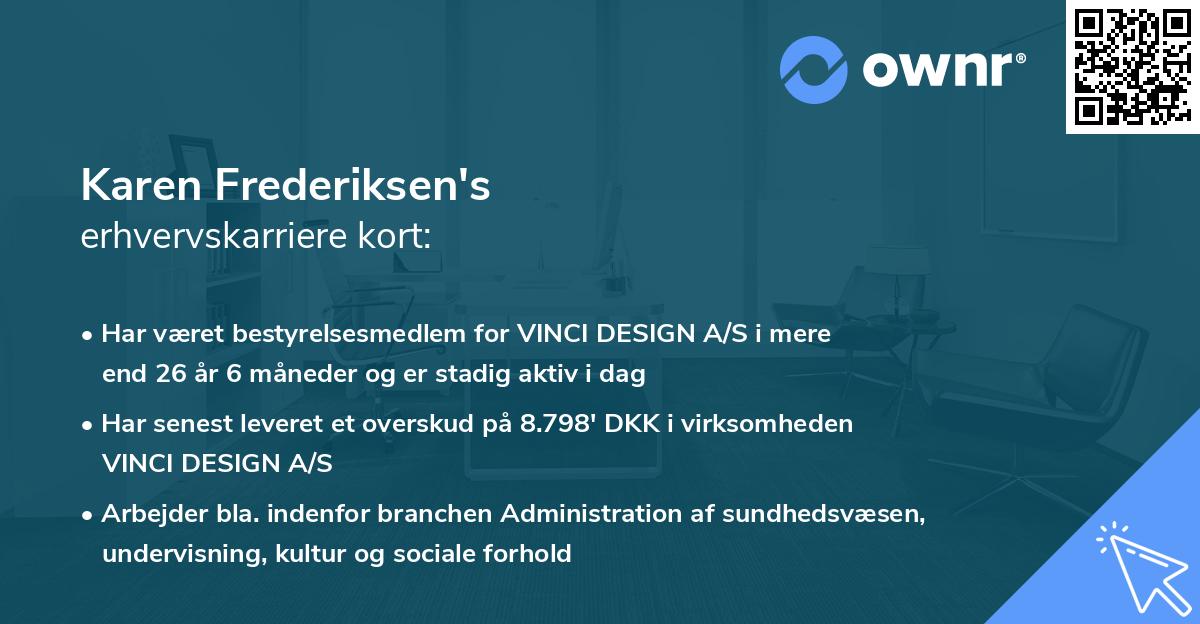 ownr®

Karen Frederiksen's
erhvervskarriere kort:

• Har været bestyrelsesmedlem for VINCI DESIGN A/S i mere end 26 år 6 måneder og er stadig aktiv i dag

• Har senest leveret et overskud på 8.798' DKK i virksomheden VINCI DESIGN A/S

• Arbejder bla. indenfor branchen Administration af sundhedsvæsen, undervisning, kultur og sociale forhold